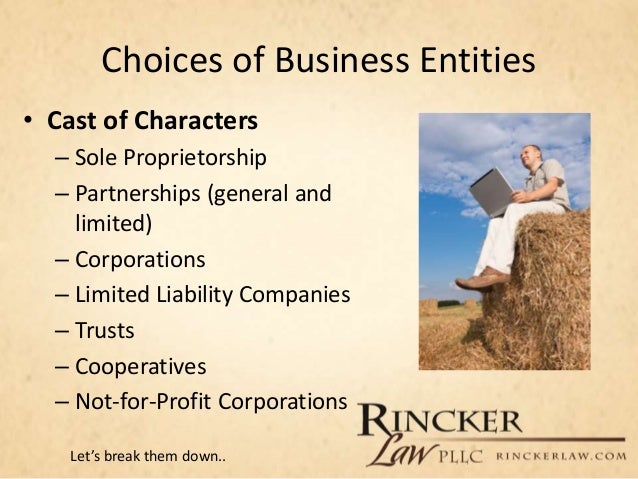 Choices of Business Entities

• **Cast of Characters**
 – Sole Proprietorship
 – Partnerships (general and limited)
 – Corporations
 – Limited Liability Companies
 – Trusts
 – Cooperatives
 – Not-for-Profit Corporations

Let's break them down..

RINCKER Law PLLC RINCKERLAW.COM